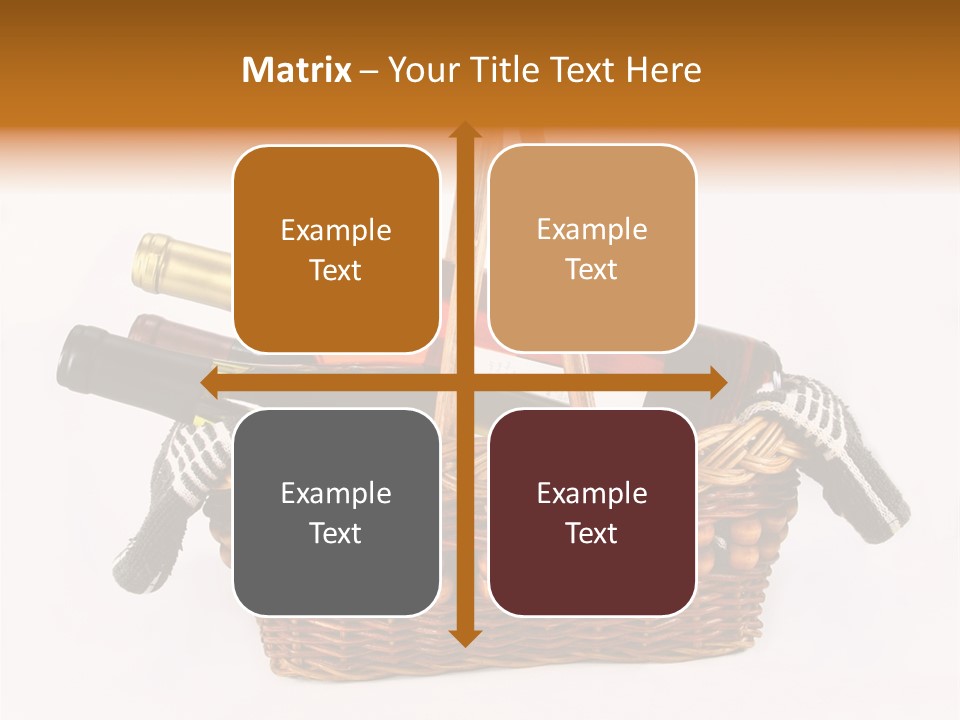 Matrix – Your Title Text Here

Example Text

Example Text

Example Text

Example Text